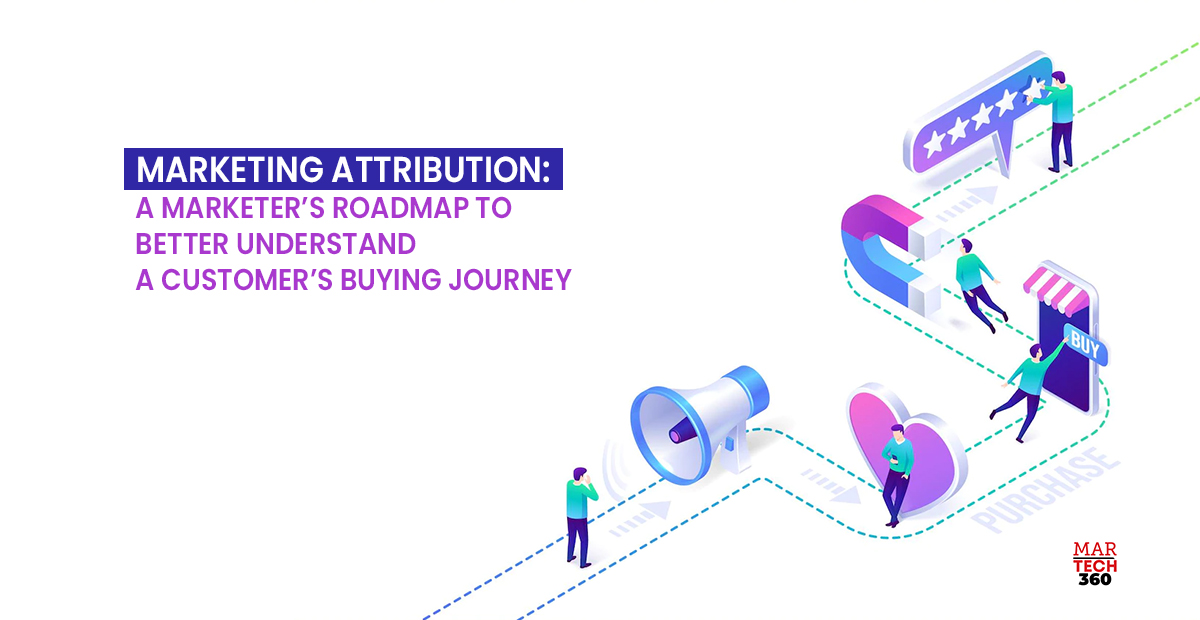 MARKETING ATTRIBUTION:
A MARKETER'S ROADMAP TO BETTER UNDERSTAND A CUSTOMER'S BUYING JOURNEY

BUY

PURCHASE

MAR
TECH
360